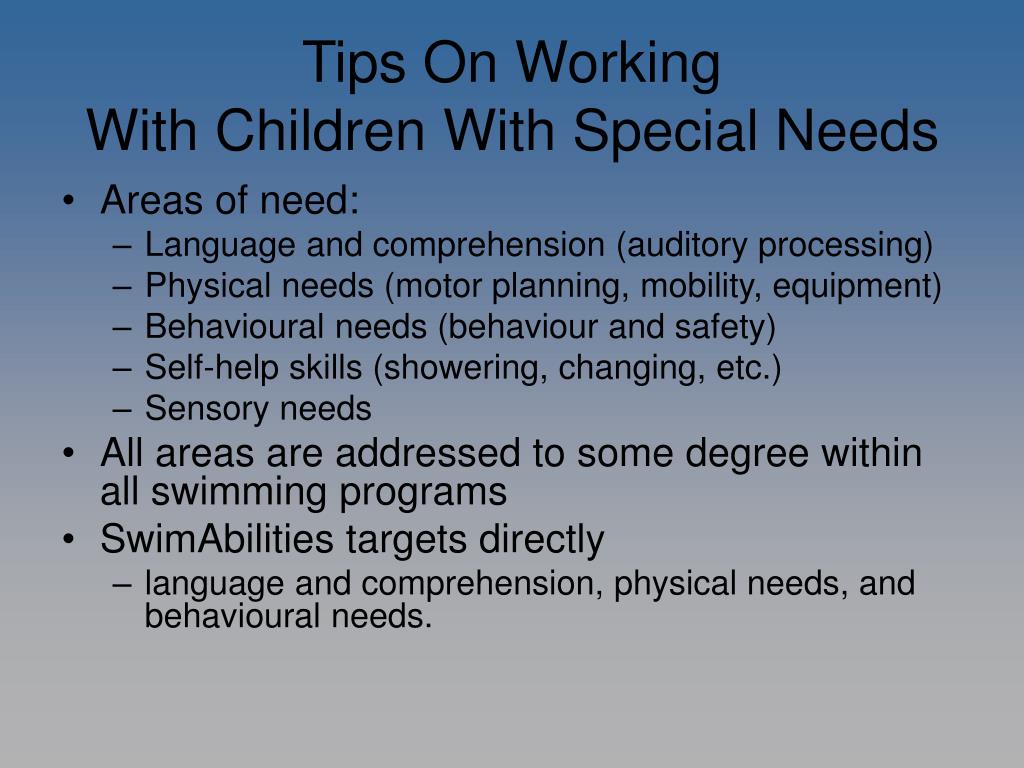 Tips On Working
With Children With Special Needs

• Areas of need:
– Language and comprehension (auditory processing)
– Physical needs (motor planning, mobility, equipment)
– Behavioural needs (behaviour and safety)
– Self-help skills (showering, changing, etc.)
– Sensory needs
• All areas are addressed to some degree within all swimming programs
• SwimAbilities targets directly
– language and comprehension, physical needs, and behavioural needs.